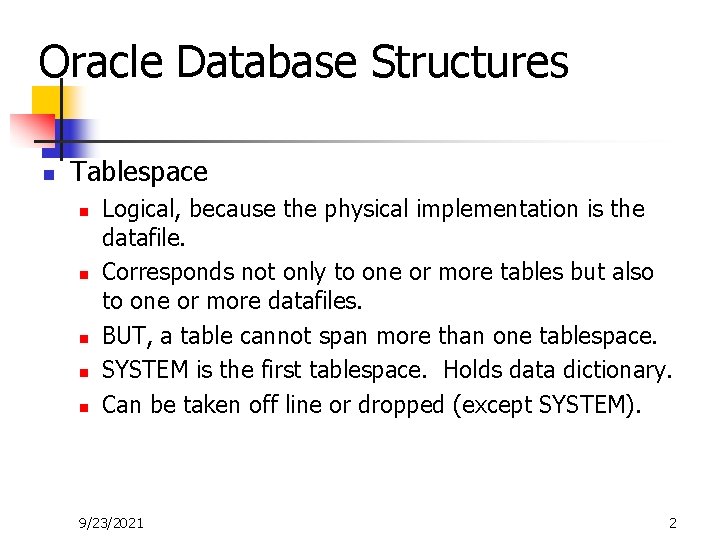 Oracle Database Structures

- Tablespace
  - Logical, because the physical implementation is the datafile.
  - Corresponds not only to one or more tables but also to one or more datafiles.
  - BUT, a table cannot span more than one tablespace.
  - SYSTEM is the first tablespace. Holds data dictionary.
  - Can be taken off line or dropped (except SYSTEM).

9/23/2021

2